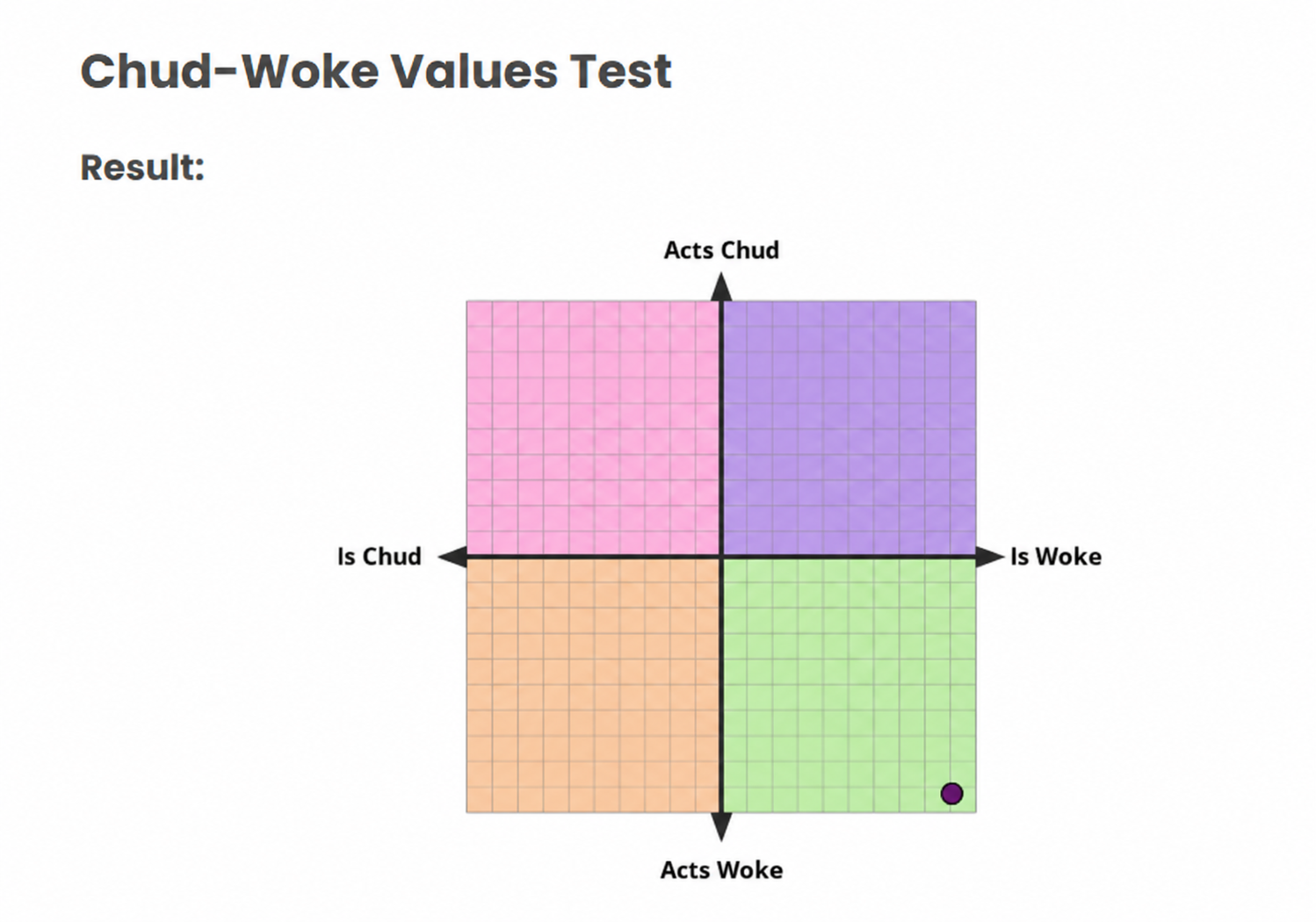 Chud-Woke Values Test

Result:

Acts Chud

Is Chud

Is Woke

Acts Woke